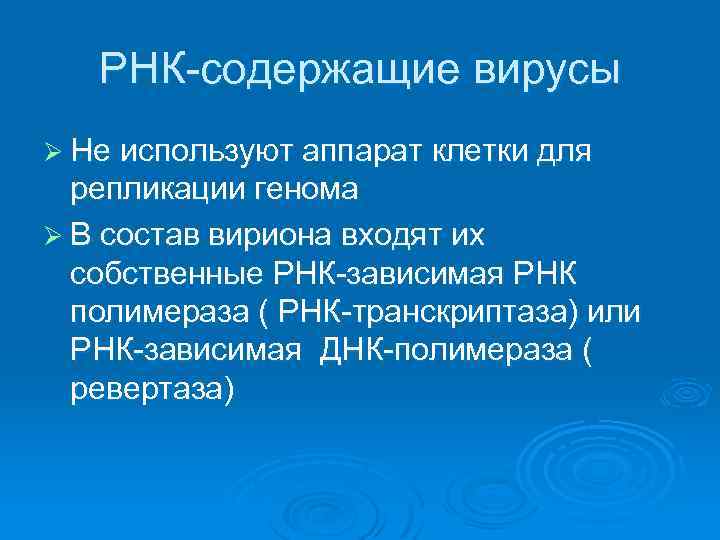 РНК-содержащие вирусы

➢ Не используют аппарат клетки для репликации генома

➢ В состав вириона входят их собственные РНК-зависимая РНК полимераза ( РНК-транскриптаза) или РНК-зависимая ДНК-полимераза ( ревертаза)